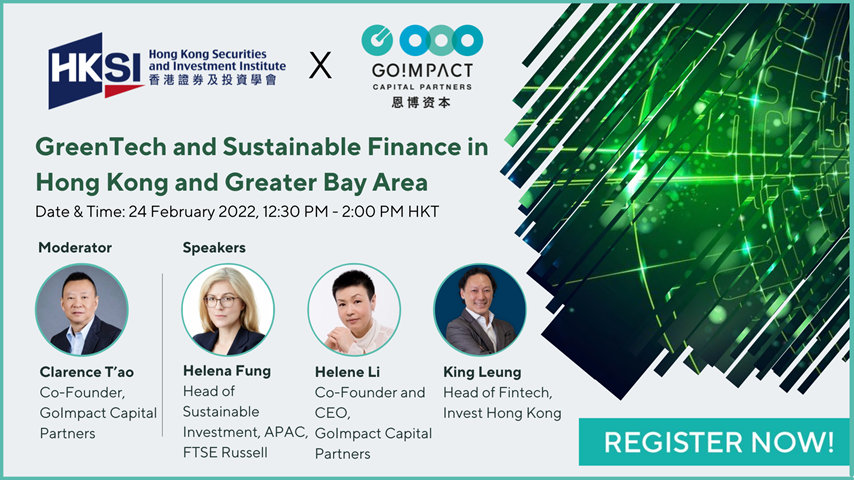 HKSI Hong Kong Securities and Investment Institute 香港證券及投資學會

X

GO!MPACT CAPITAL PARTNERS 恩博资本

GreenTech and Sustainable Finance in Hong Kong and Greater Bay Area

Date & Time: 24 February 2022, 12:30 PM - 2:00 PM HKT

Moderator

Clarence T'ao
Co-Founder, GoImpact Capital Partners

Speakers

Helena Fung
Head of Sustainable Investment, APAC, FTSE Russell

Helene Li
Co-Founder and CEO, GoImpact Capital Partners

King Leung
Head of Fintech, Invest Hong Kong

REGISTER NOW!